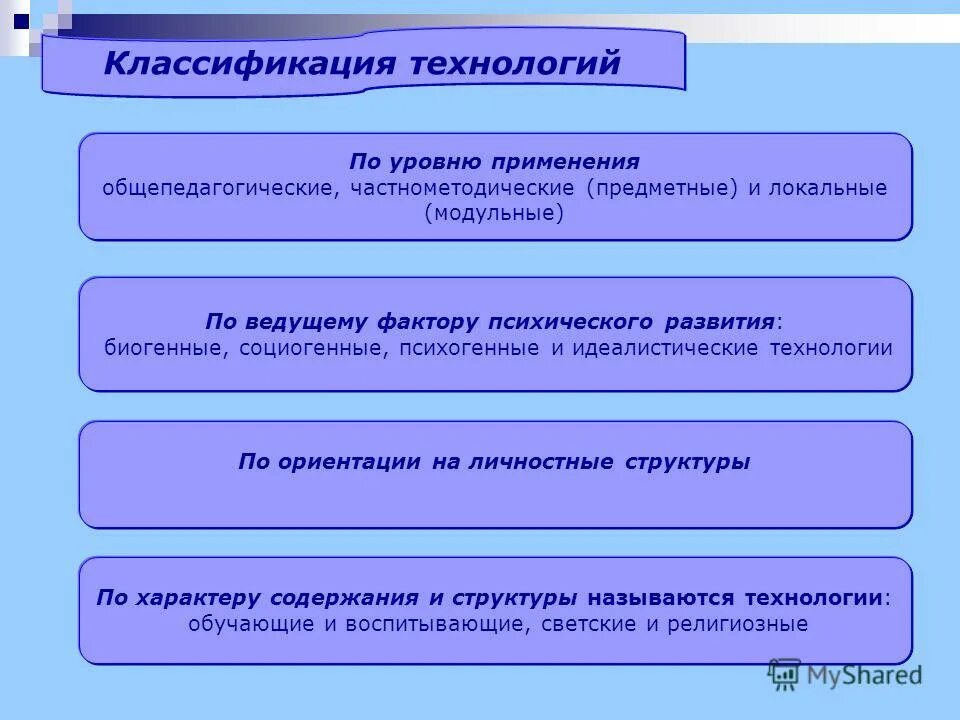 Классификация технологий

По уровню применения
общепедагогические, частнометодические (предметные) и локальные (модульные)

По ведущему фактору психического развития:
биогенные, социогенные, психогенные и идеалистические технологии

По ориентации на личностные структуры

По характеру содержания и структуры называются технологии:
обучающие и воспитывающие, светские и религиозные

MyShared